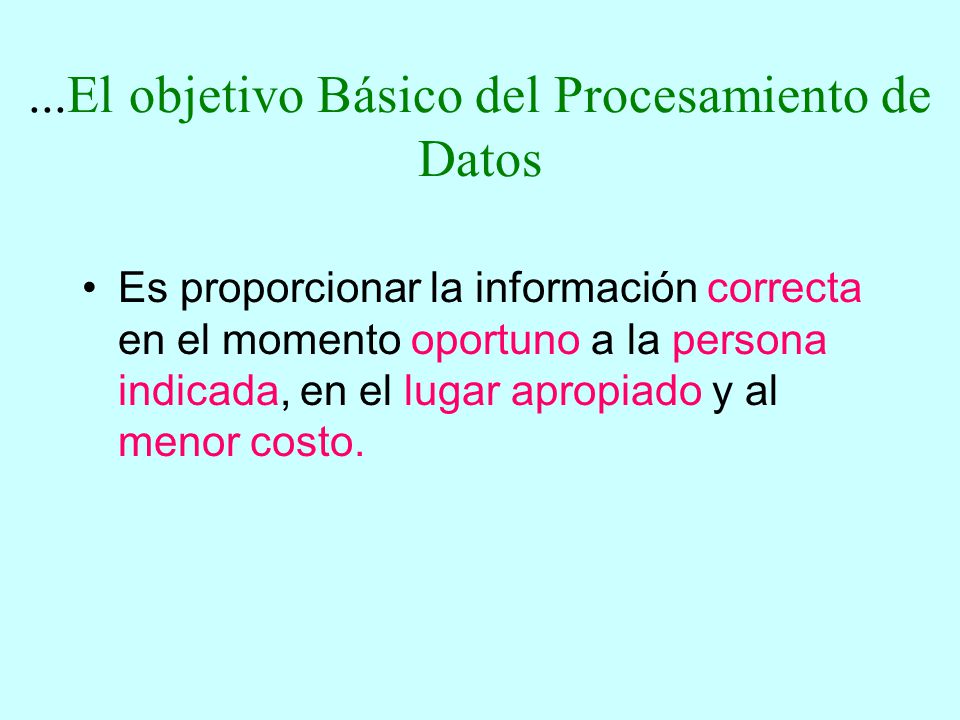 ...El objetivo Básico del Procesamiento de Datos

• Es proporcionar la información correcta en el momento oportuno a la persona indicada, en el lugar apropiado y al menor costo.